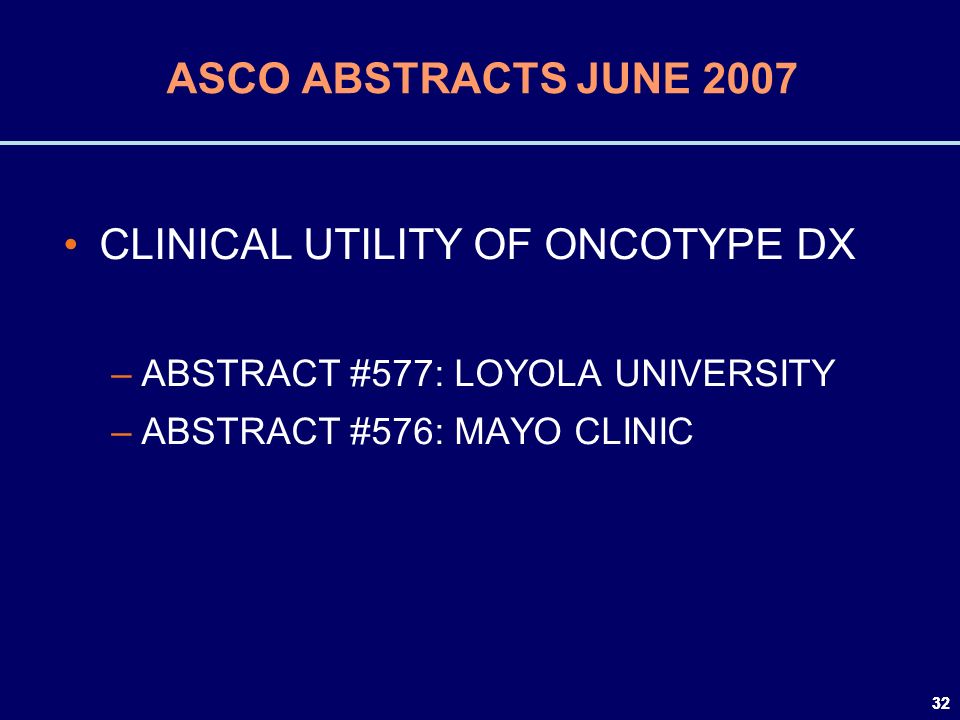 ASCO ABSTRACTS JUNE 2007

• CLINICAL UTILITY OF ONCOTYPE DX

– ABSTRACT #577: LOYOLA UNIVERSITY
– ABSTRACT #576: MAYO CLINIC

32